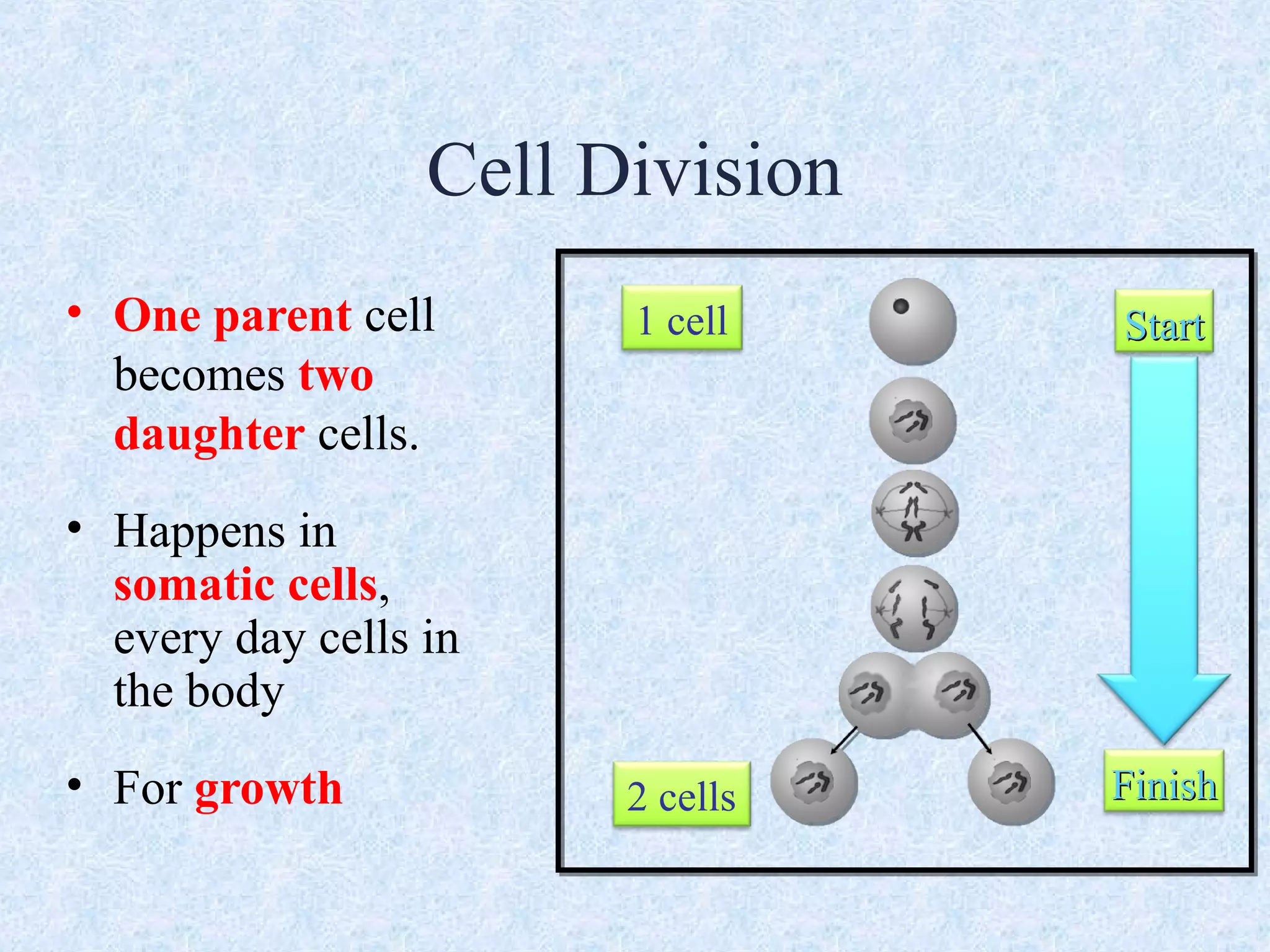 Cell Division

• One parent cell becomes two daughter cells.

• Happens in somatic cells, every day cells in the body

• For growth

1 cell

Start

2 cells

Finish